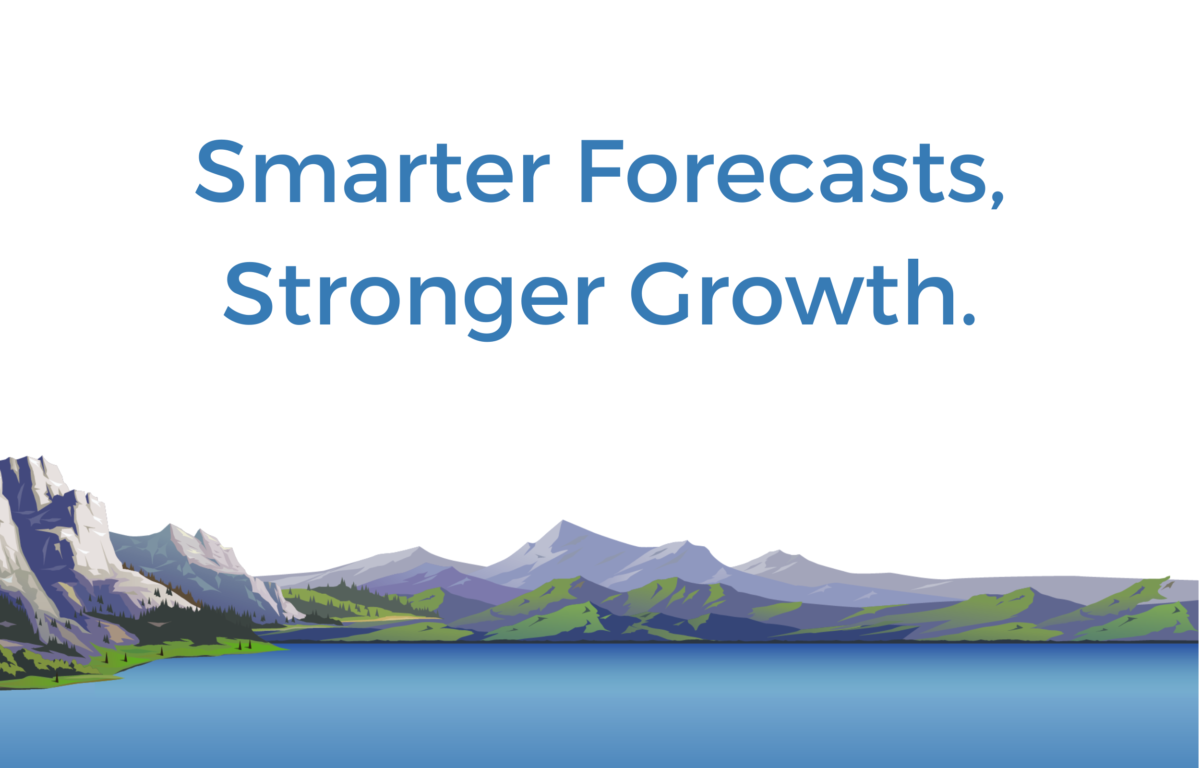 Smarter Forecasts,
Stronger Growth.